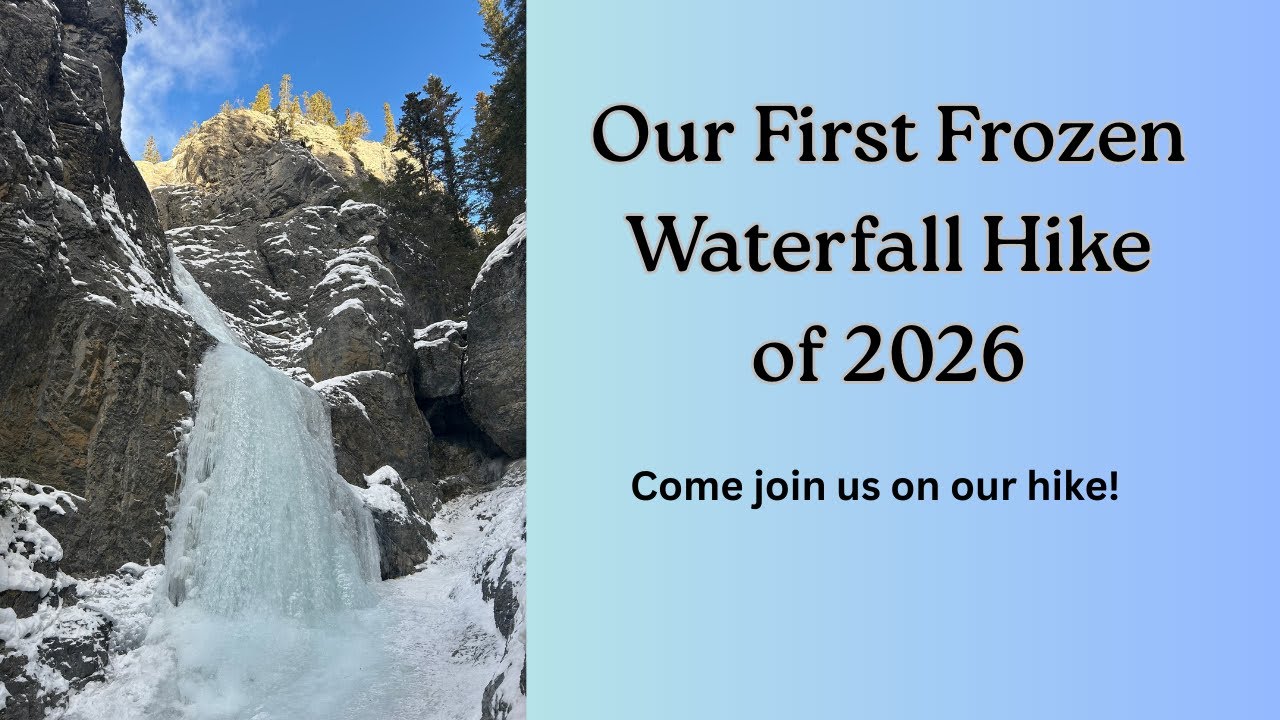 Our First Frozen Waterfall Hike of 2026

Come join us on our hike!